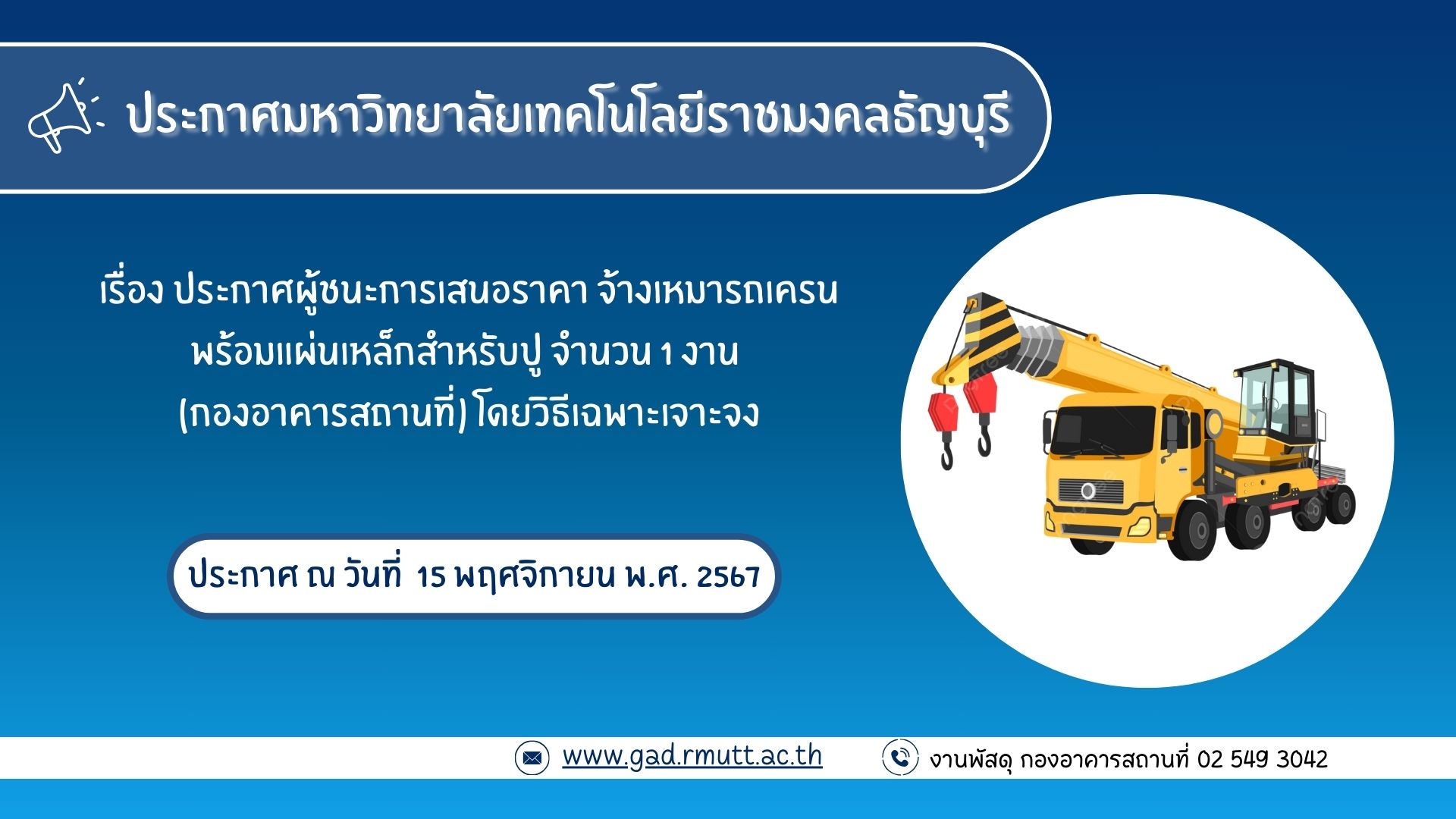 ประกาศมหาวิทยาลัยเทคโนโลยีราชมงคลธัญบุรี

เรื่อง ประกาศผู้ชนะการเสนอราคา จ้างเหมารถเครน พร้อมแผ่นเหล็กสำหรับปู จำนวน 1 งาน (กองอาคารสถานที่) โดยวิธีเฉพาะเจาะจง

ประกาศ ณ วันที่ 15 พฤศจิกายน พ.ศ. 2567

www.gad.rmutt.ac.th

งานพัสดุ กองอาคารสถานที่ 02 549 3042